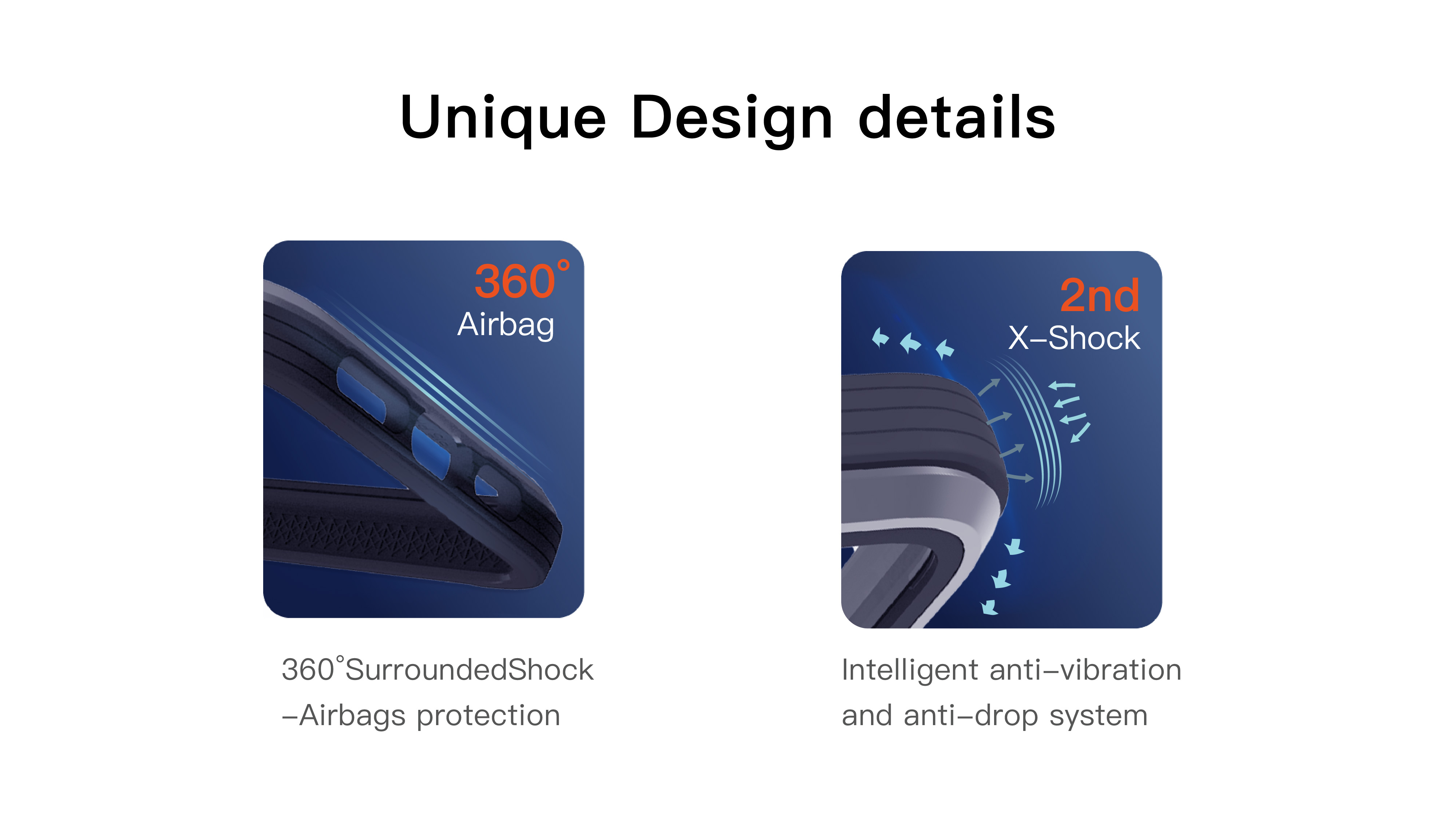 Unique Design details

360°
Airbag

360°SurroundedShock
–Airbags protection

2nd
X–Shock

Intelligent anti–vibration
and anti–drop system